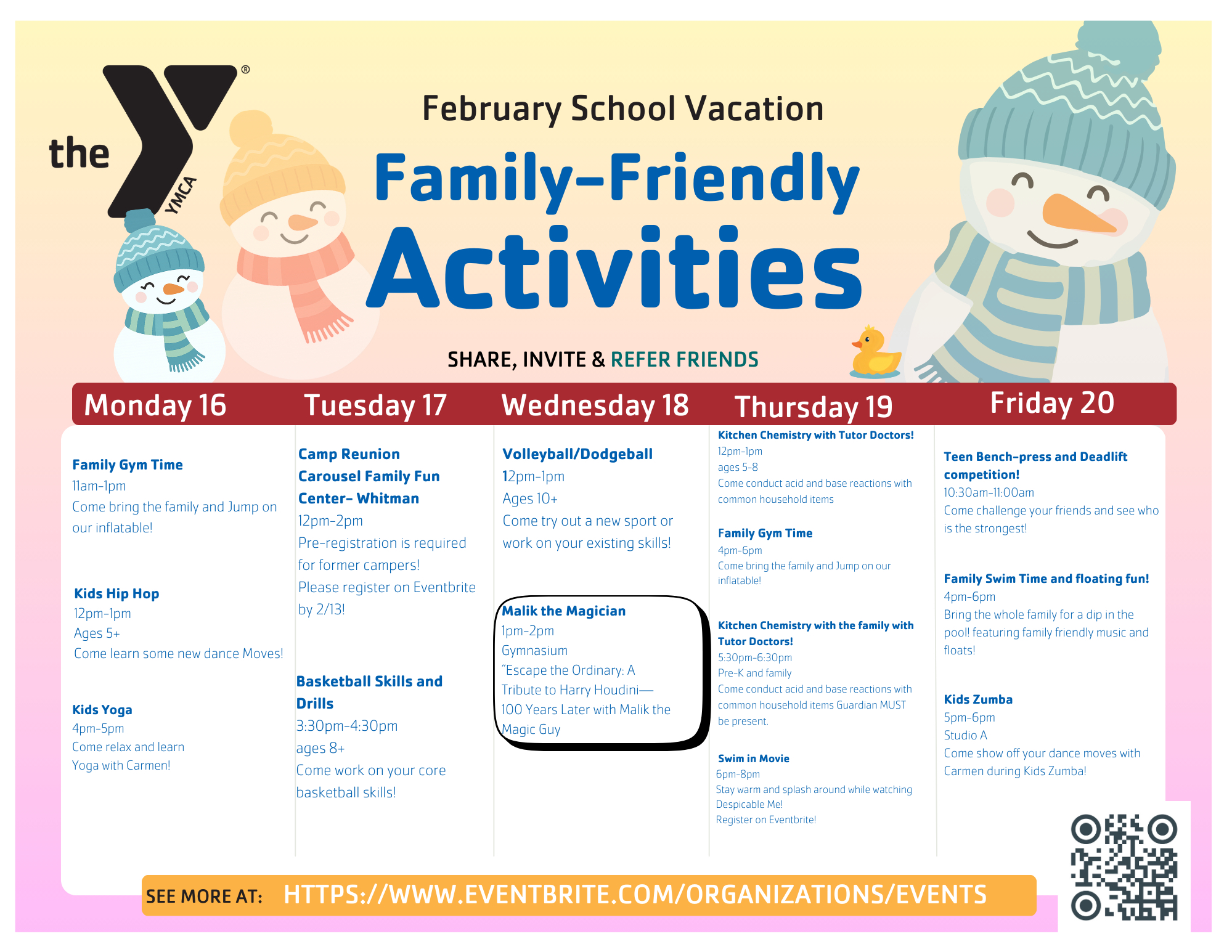 the YMCA ®

February School Vacation

Family-Friendly Activities

SHARE, INVITE & REFER FRIENDS

Monday 16

Family Gym Time
11am-1pm
Come bring the family and Jump on our inflatable!

Kids Hip Hop
12pm-1pm
Ages 5+
Come learn some new dance Moves!

Kids Yoga
4pm-5pm
Come relax and learn Yoga with Carmen!

Tuesday 17

Camp Reunion Carousel Family Fun Center- Whitman
12pm-2pm
Pre-registration is required for former campers!
Please register on Eventbrite by 2/13!

Basketball Skills and Drills
3:30pm-4:30pm
ages 8+
Come work on your core basketball skills!

Wednesday 18

Volleyball/Dodgeball
12pm-1pm
Ages 10+
Come try out a new sport or work on your existing skills!

Malik the Magician
1pm-2pm
Gymnasium
"Escape the Ordinary: A Tribute to Harry Houdini— 100 Years Later with Malik the Magic Guy

Thursday 19

Kitchen Chemistry with Tutor Doctors!
12pm-1pm
ages 5-8
Come conduct acid and base reactions with common household items

Family Gym Time
4pm-6pm
Come bring the family and Jump on our inflatable!

Kitchen Chemistry with the family with Tutor Doctors!
5:30pm-6:30pm
Pre-K and family
Come conduct acid and base reactions with common household items Guardian MUST be present.

Swim in Movie
6pm-8pm
Stay warm and splash around while watching Despicable Me!
Register on Eventbrite!

Friday 20

Teen Bench-press and Deadlift competition!
10:30am-11:00am
Come challenge your friends and see who is the strongest!

Family Swim Time and floating fun!
4pm-6pm
Bring the whole family for a dip in the pool! featuring family friendly music and floats!

Kids Zumba
5pm-6pm
Studio A
Come show off your dance moves with Carmen during Kids Zumba!

SEE MORE AT: HTTPS://WWW.EVENTBRITE.COM/ORGANIZATIONS/EVENTS